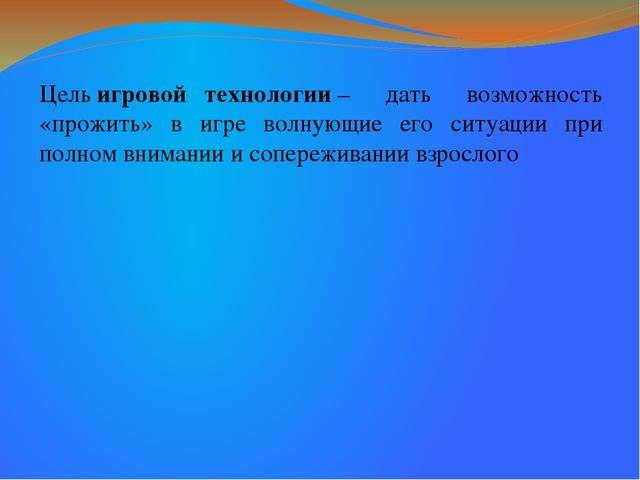 Цель игровой технологии – дать возможность «прожить» в игре волнующие его ситуации при полном внимании и сопереживании взрослого